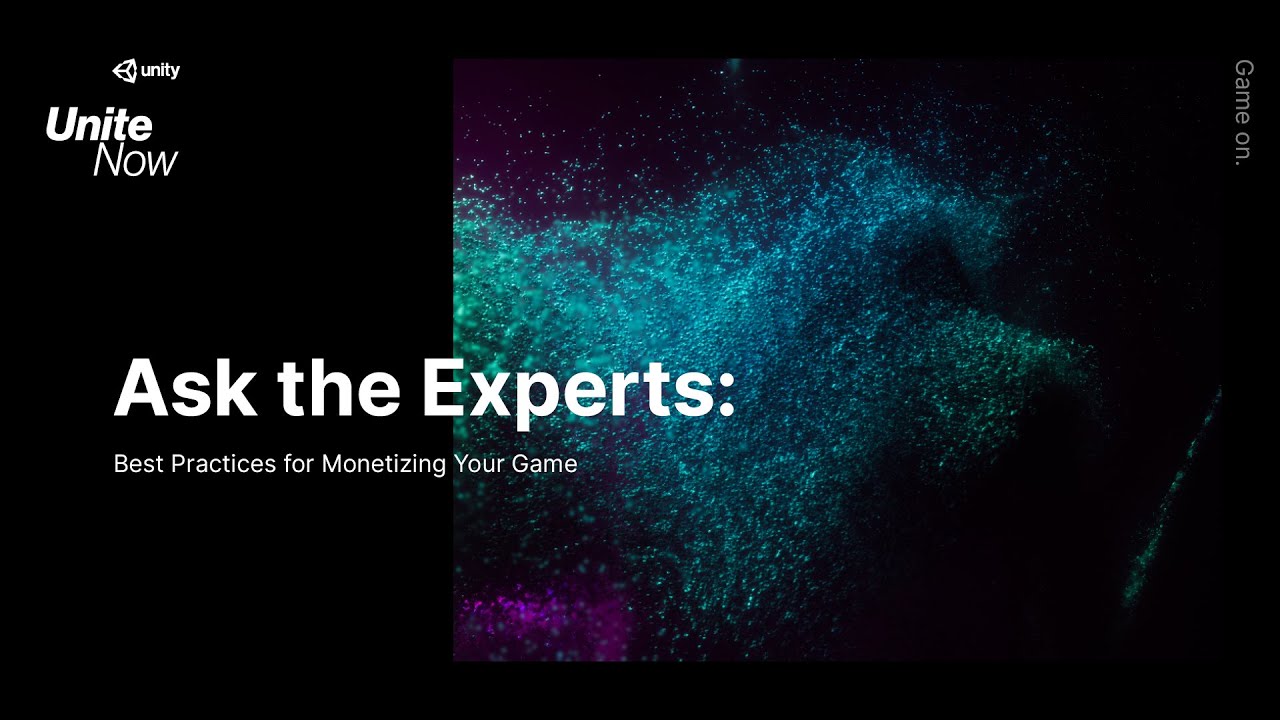 unity

Unite Now

Game on.

Ask the Experts:

Best Practices for Monetizing Your Game